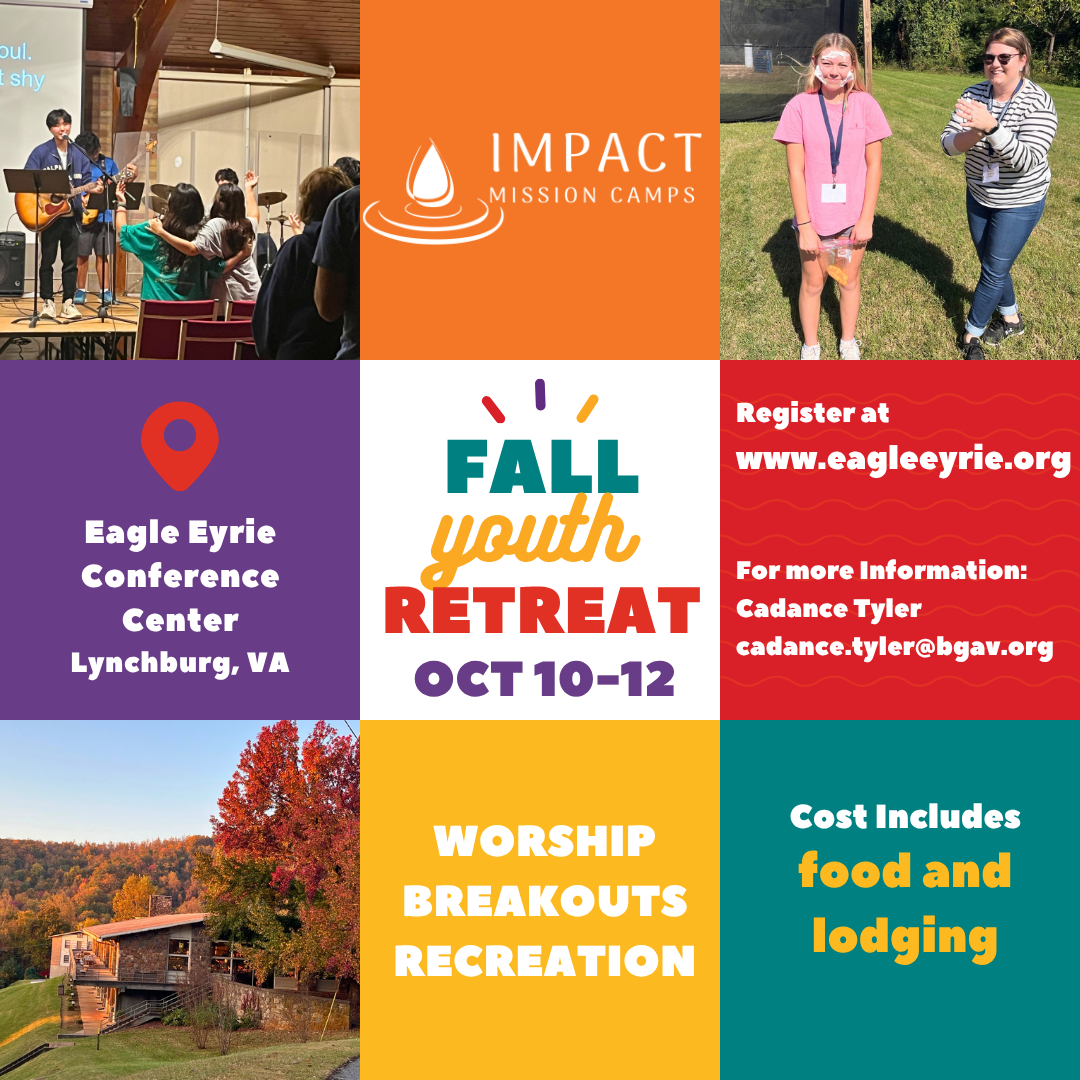 oul.
t shy

IMPACT
MISSION CAMPS

Eagle Eyrie Conference Center
Lynchburg, VA

FALL
youth
RETREAT
OCT 10-12

Register at
www.eagleeyrie.org

For more Information:
Cadance Tyler
cadance.tyler@bgav.org

WORSHIP
BREAKOUTS
RECREATION

Cost Includes
food and lodging